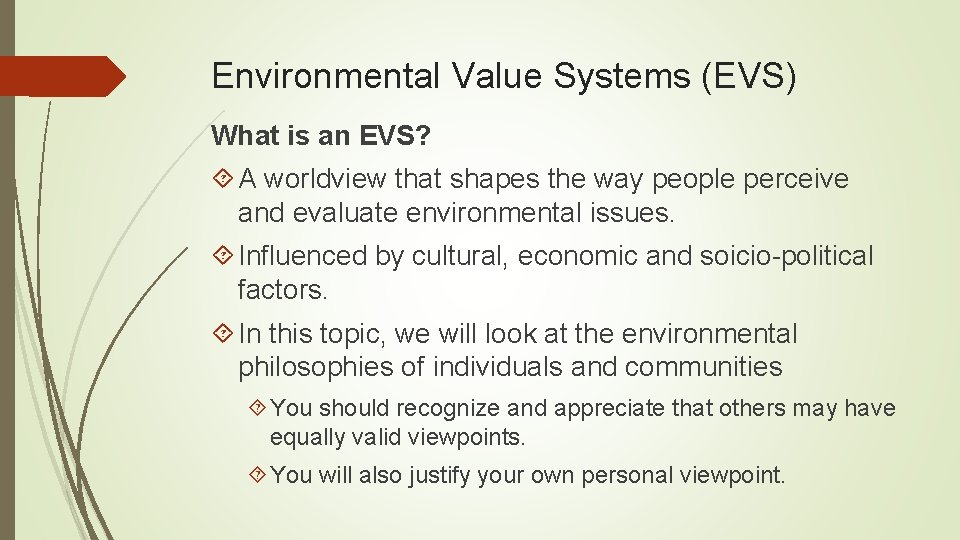 Environmental Value Systems (EVS)

What is an EVS?

A worldview that shapes the way people perceive and evaluate environmental issues.

Influenced by cultural, economic and soicio-political factors.

In this topic, we will look at the environmental philosophies of individuals and communities

You should recognize and appreciate that others may have equally valid viewpoints.

You will also justify your own personal viewpoint.